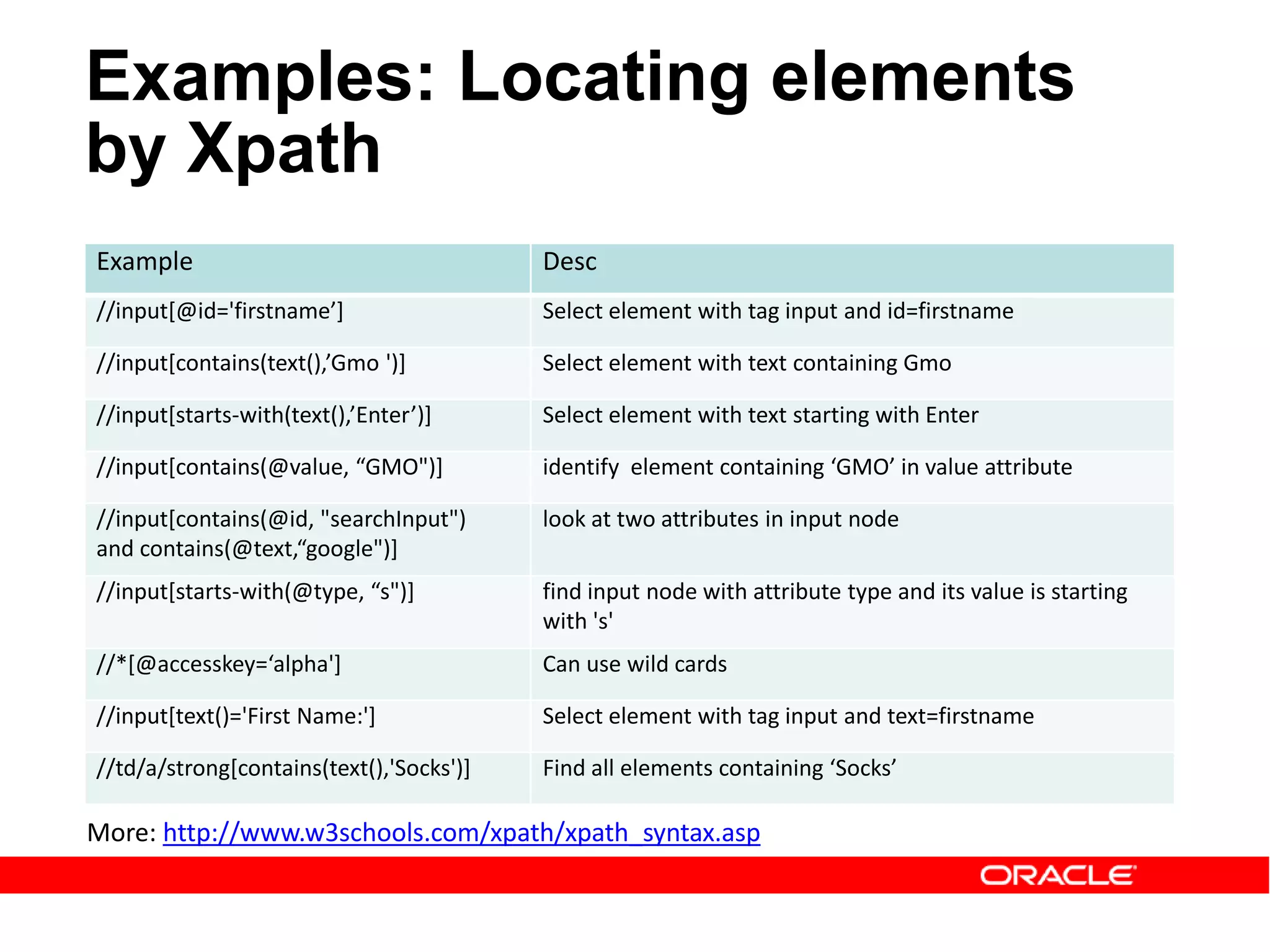 Examples: Locating elements by Xpath

| Example | Desc |
|---|---|
| //input[@id='firstname’] | Select element with tag input and id=firstname |
| //input[contains(text(),’Gmo ')] | Select element with text containing Gmo |
| //input[starts-with(text(),’Enter’)] | Select element with text starting with Enter |
| //input[contains(@value, “GMO")] | identify  element containing ‘GMO’ in value attribute |
| //input[contains(@id, "searchInput") and contains(@text,“google")] | look at two attributes in input node |
| //input[starts-with(@type, “s")] | find input node with attribute type and its value is starting with 's' |
| //*[@accesskey=‘alpha'] | Can use wild cards |
| //input[text()='First Name:'] | Select element with tag input and text=firstname |
| //td/a/strong[contains(text(),'Socks')] | Find all elements containing ‘Socks’ |

More: http://www.w3schools.com/xpath/xpath_syntax.asp

ORACLE